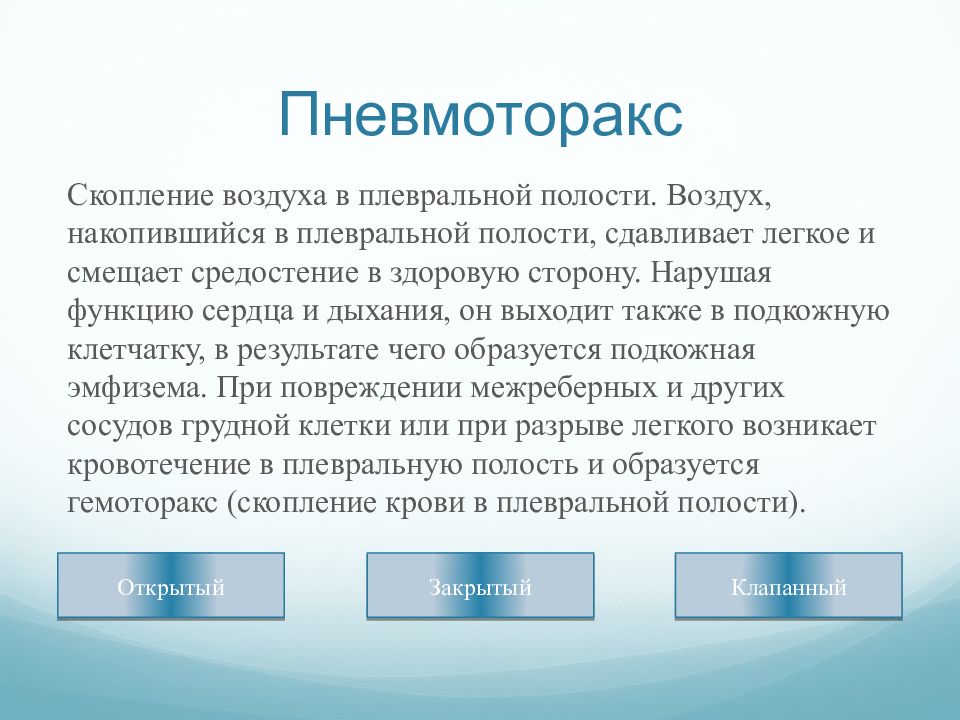 Пневмоторакс

Скопление воздуха в плевральной полости. Воздух, накопившийся в плевральной полости, сдавливает легкое и смещает средостение в здоровую сторону. Нарушая функцию сердца и дыхания, он выходит также в подкожную клетчатку, в результате чего образуется подкожная эмфизема. При повреждении межреберных и других сосудов грудной клетки или при разрыве легкого возникает кровотечение в плевральную полость и образуется гемоторакс (скопление крови в плевральной полости).

Открытый

Закрытый

Клапанный